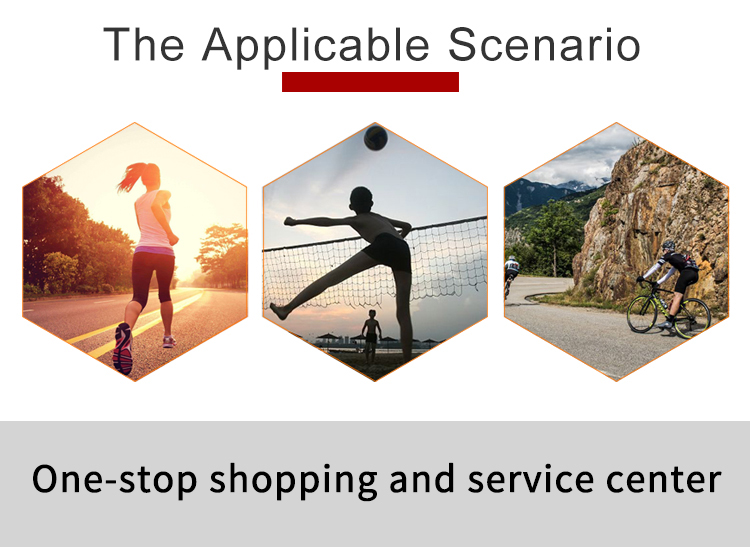 The Applicable Scenario

One-stop shopping and service center